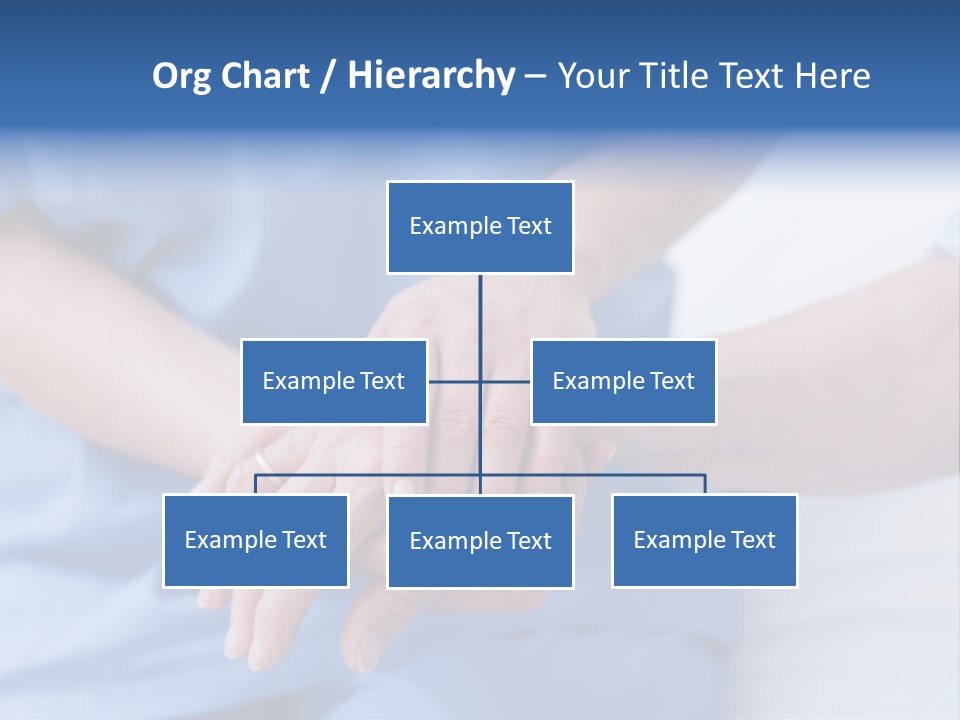 Org Chart / Hierarchy – Your Title Text Here

Example Text

Example Text

Example Text

Example Text

Example Text

Example Text